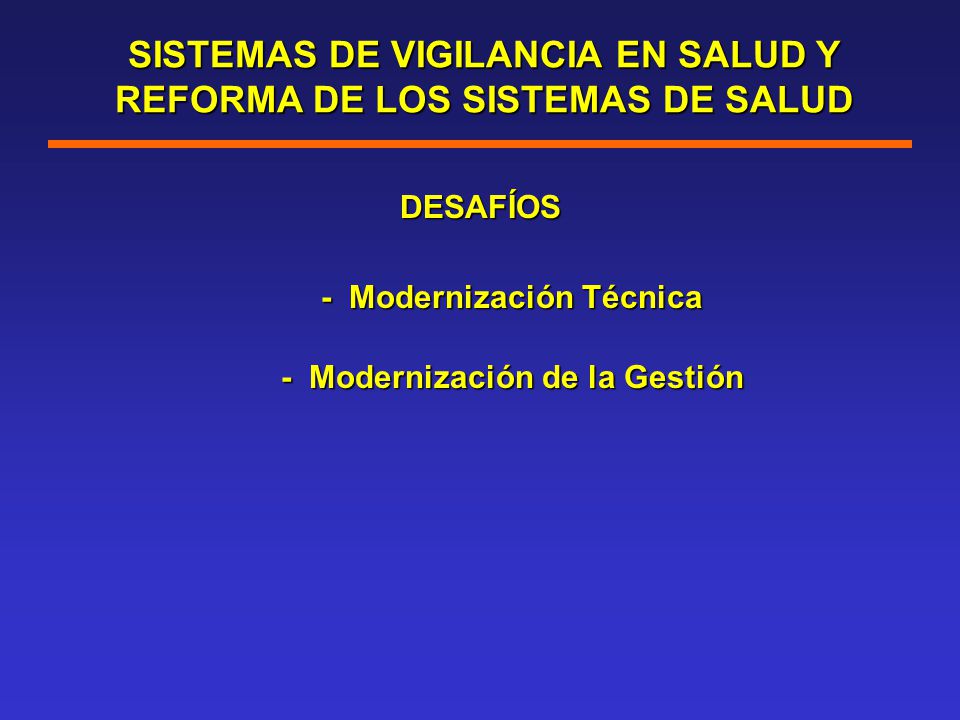 SISTEMAS DE VIGILANCIA EN SALUD Y REFORMA DE LOS SISTEMAS DE SALUD

DESAFÍOS

- Modernización Técnica

- Modernización de la Gestión